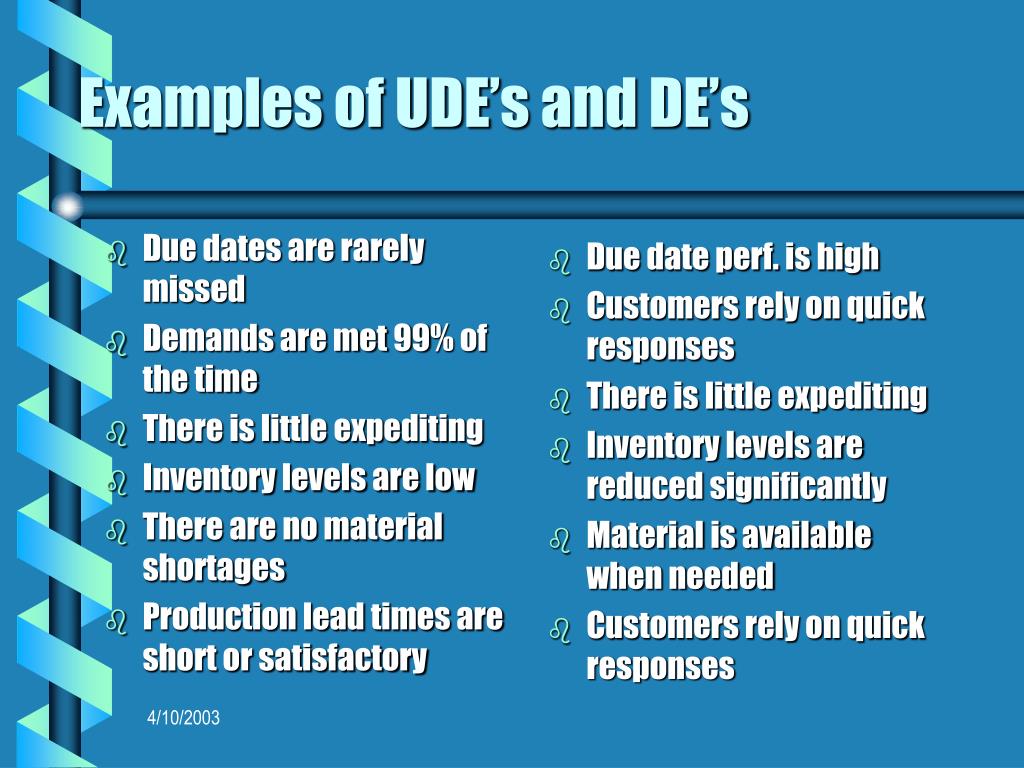 Examples of UDE's and DE's

- Due dates are rarely missed
- Demands are met 99% of the time
- There is little expediting
- Inventory levels are low
- There are no material shortages
- Production lead times are short or satisfactory

- Due date perf. is high
- Customers rely on quick responses
- There is little expediting
- Inventory levels are reduced significantly
- Material is available when needed
- Customers rely on quick responses

4/10/2003